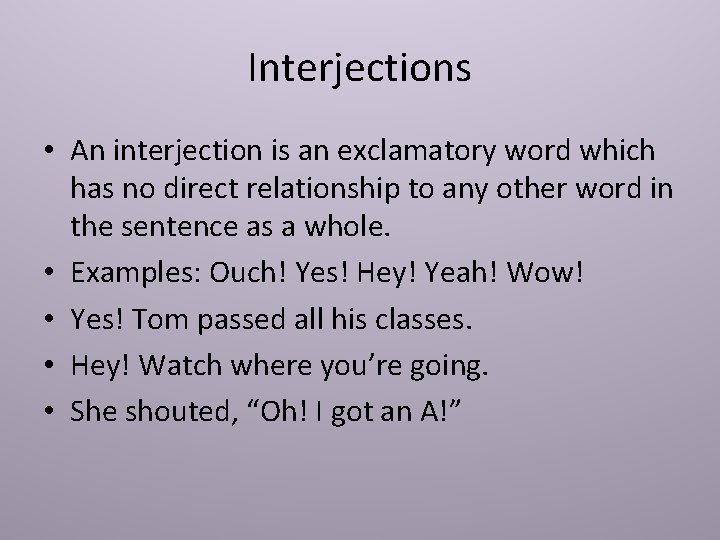 Interjections

• An interjection is an exclamatory word which has no direct relationship to any other word in the sentence as a whole.
• Examples: Ouch! Yes! Hey! Yeah! Wow!
• Yes! Tom passed all his classes.
• Hey! Watch where you’re going.
• She shouted, “Oh! I got an A!”